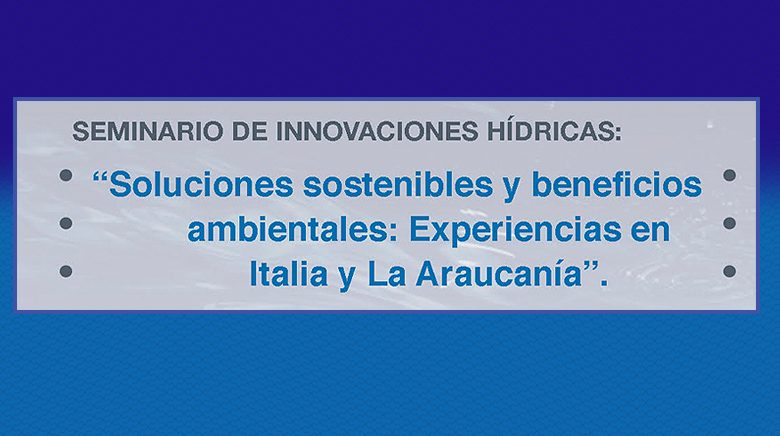 SEMINARIO DE INNOVACIONES HÍDRICAS:

“Soluciones sostenibles y beneficios ambientales: Experiencias en Italia y La Araucanía”.